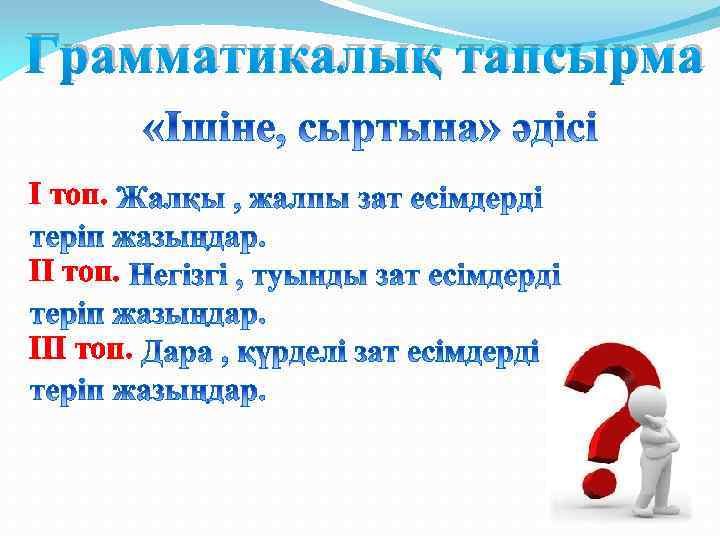 Грамматикалық тапсырма

«Ішіне, сыртына» әдісі

І топ. Жалқы , жалпы зат есімдерді теріп жазыңдар.
ІІ топ. Негізгі , туынды зат есімдерді теріп жазыңдар.
ІІІ топ. Дара , күрделі зат есімдерді теріп жазыңдар.